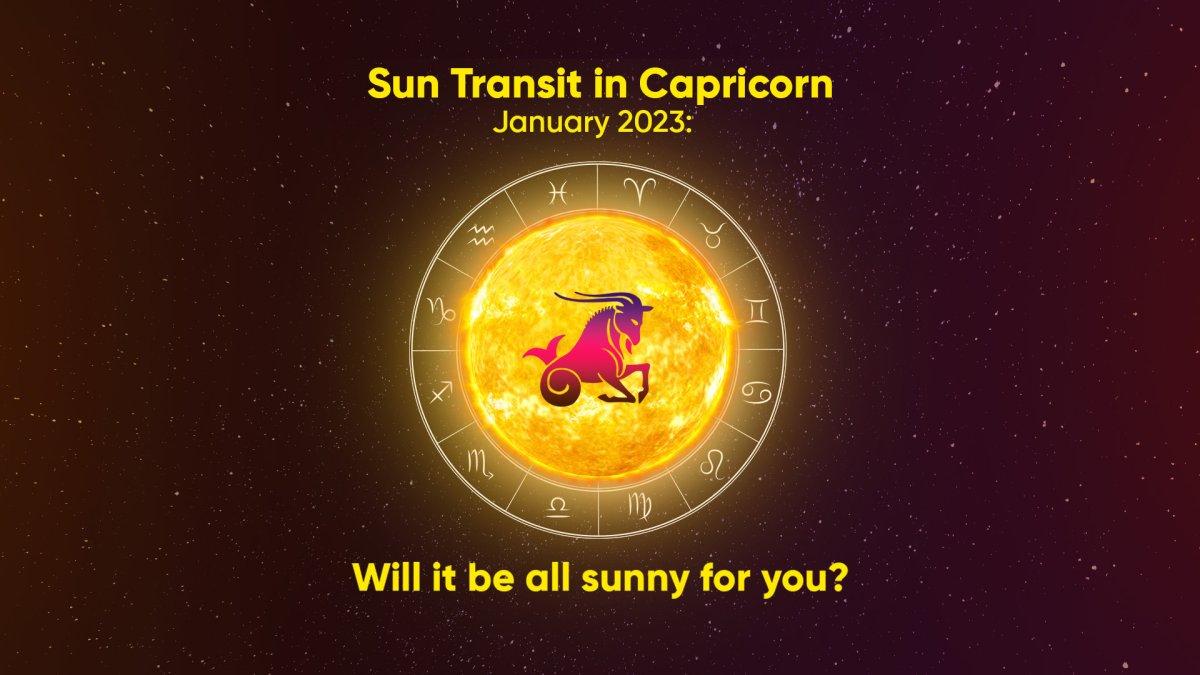 Sun Transit in Capricorn
January 2023:

♓ ♈ ♉ ♊ ♋ ♌ ♍ ♎ ♏ ♐ ♑ ♒

Will it be all sunny for you?